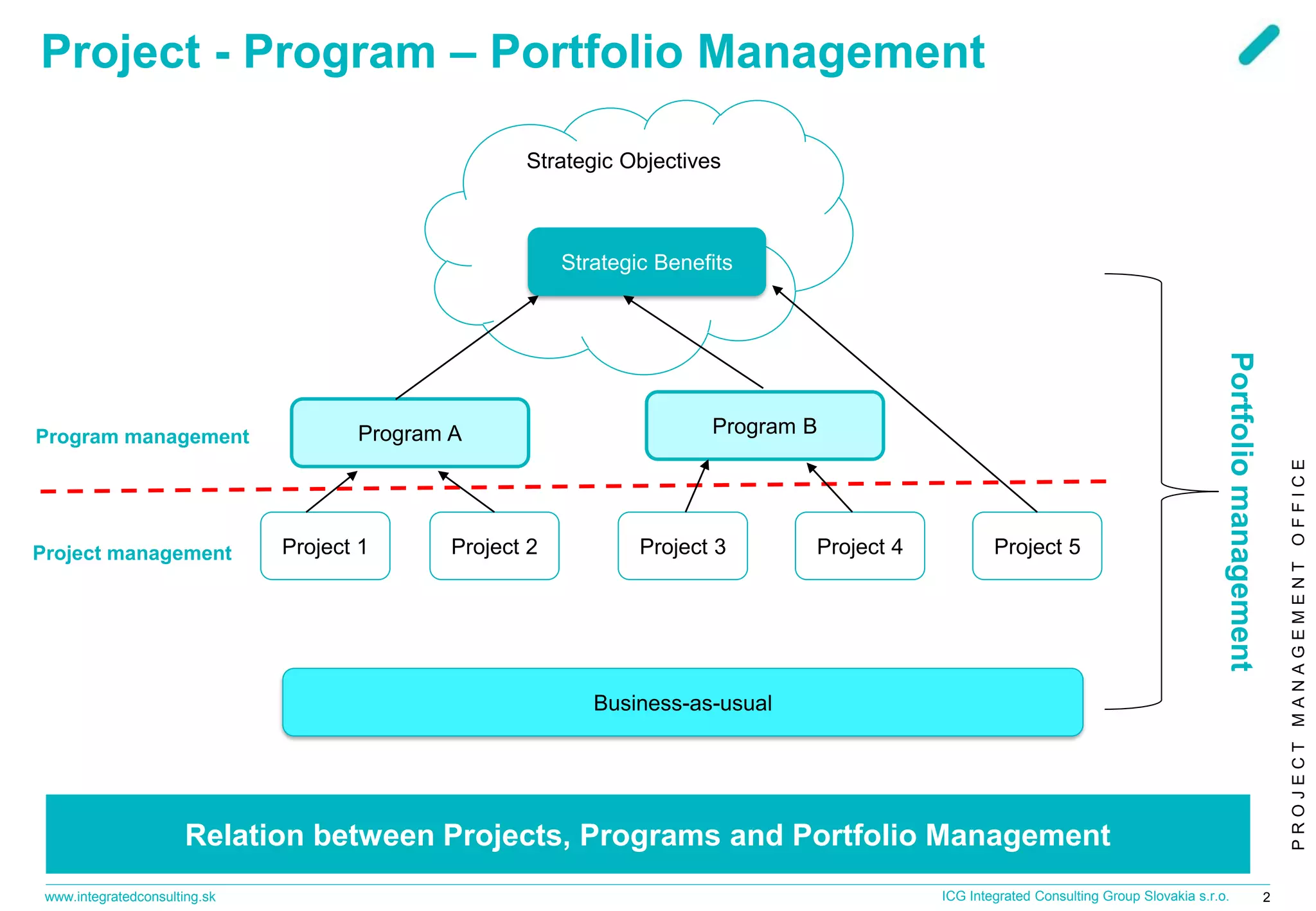 Project - Program – Portfolio Management

Strategic Objectives

Strategic Benefits

Program management

Program A

Program B

Project management

Project 1

Project 2

Project 3

Project 4

Project 5

Portfolio management

Business-as-usual

PROJECT MANAGEMENT OFFICE

Relation between Projects, Programs and Portfolio Management

www.integratedconsulting.sk

ICG Integrated Consulting Group Slovakia s.r.o.

2